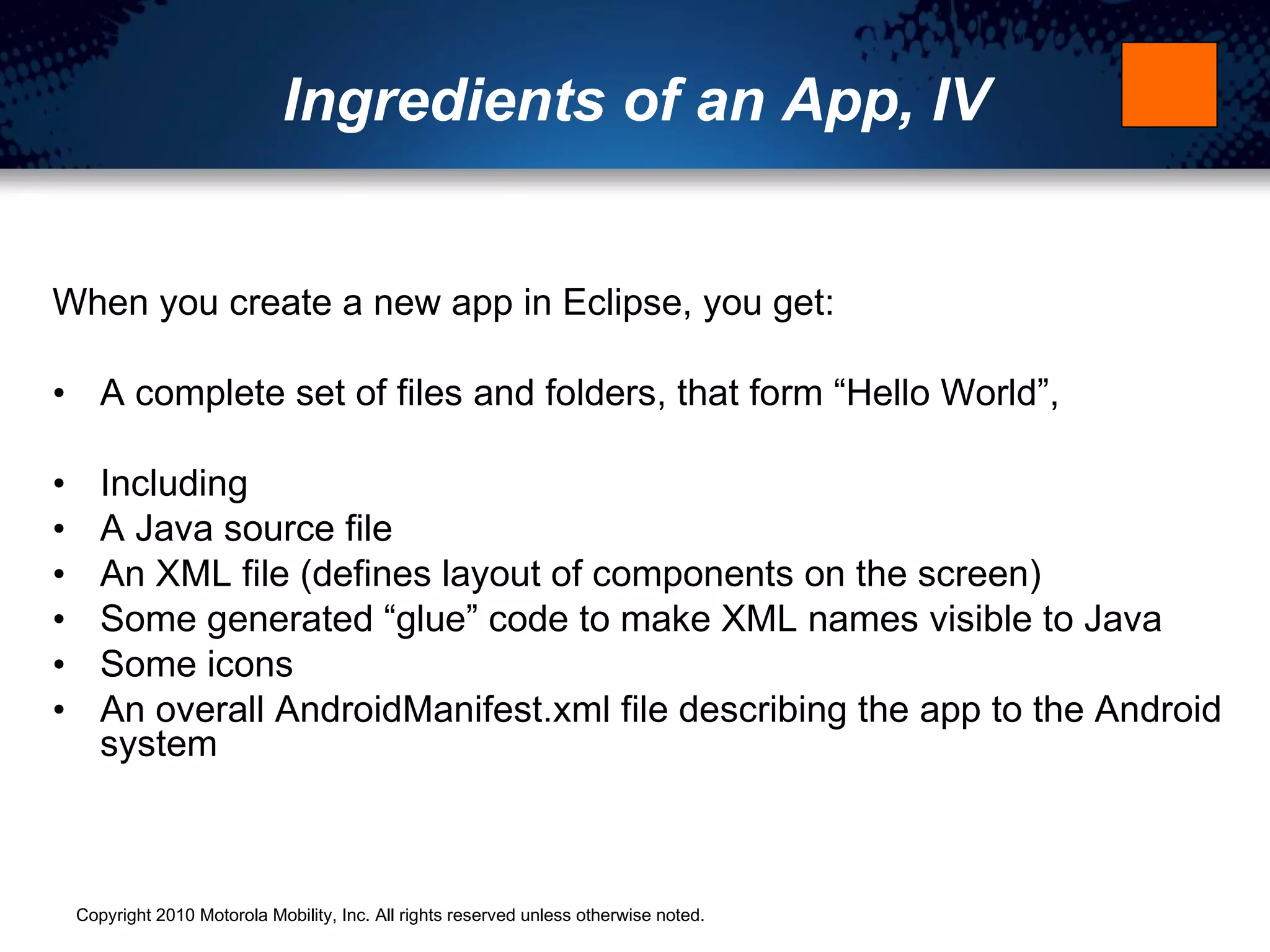 Ingredients of an App, IV

When you create a new app in Eclipse, you get:

• A complete set of files and folders, that form “Hello World”,

• Including
• A Java source file
• An XML file (defines layout of components on the screen)
• Some generated “glue” code to make XML names visible to Java
• Some icons
• An overall AndroidManifest.xml file describing the app to the Android system

Copyright 2010 Motorola Mobility, Inc. All rights reserved unless otherwise noted.